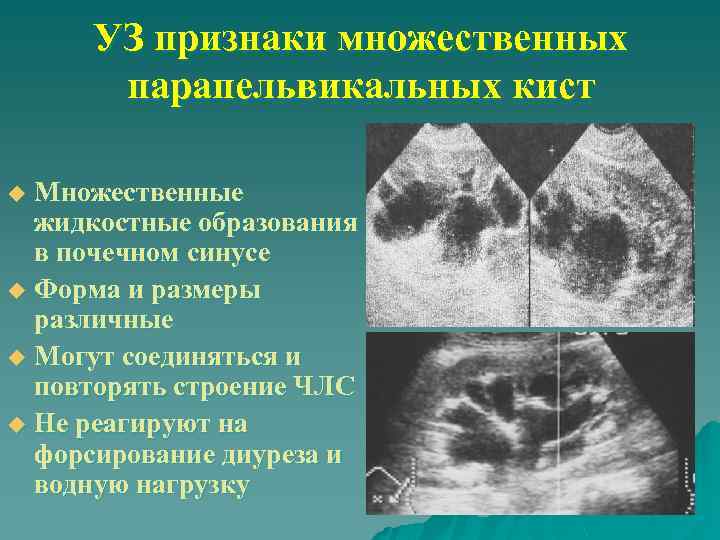 УЗ признаки множественных парапельвикальных кист

Множественные жидкостные образования в почечном синусе

Форма и размеры различные

Могут соединяться и повторять строение ЧЛС

Не реагируют на форсирование диуреза и водную нагрузку